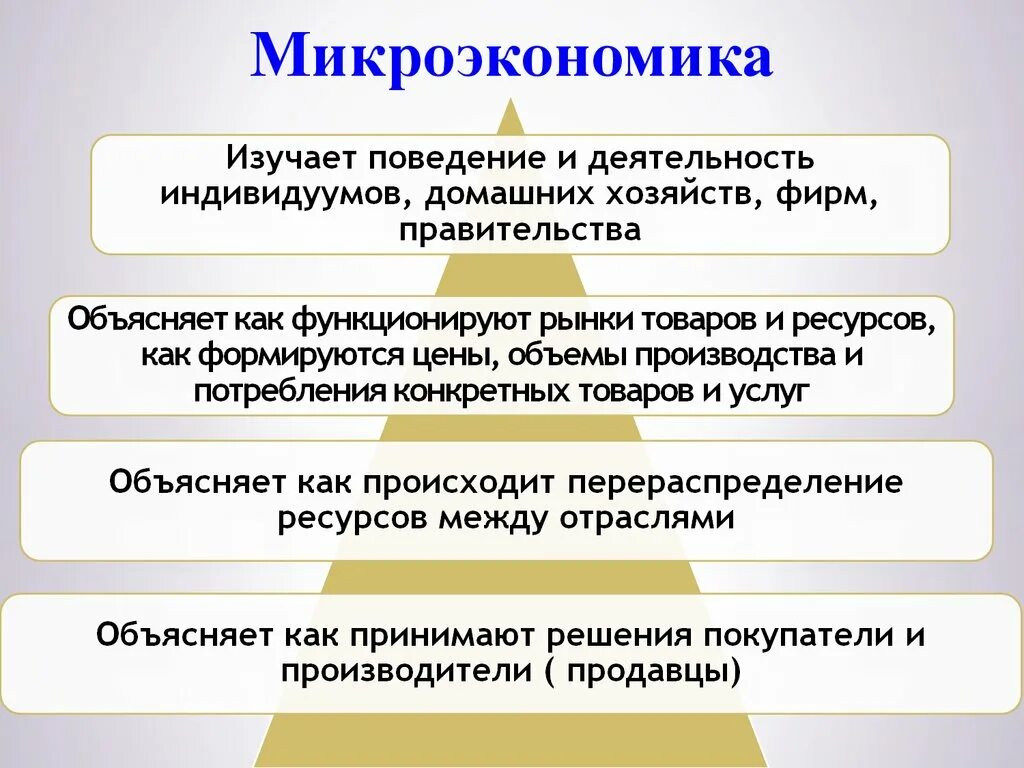 Микроэкономика

Изучает поведение и деятельность индивидуумов, домашних хозяйств, фирм, правительства

Объясняет как функционируют рынки товаров и ресурсов, как формируются цены, объемы производства и потребления конкретных товаров и услуг

Объясняет как происходит перераспределение ресурсов между отраслями

Объясняет как принимают решения покупатели и производители ( продавцы)